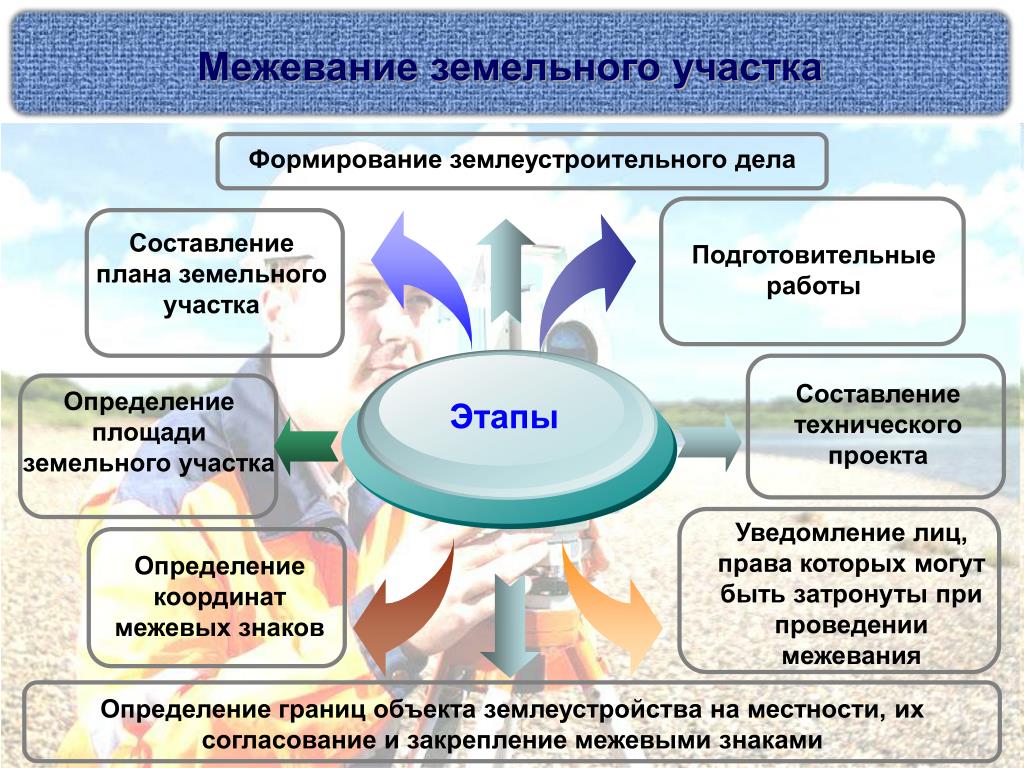 Межевание земельного участка

Формирование землеустроительного дела

Составление плана земельного участка

Подготовительные работы

Определение площади земельного участка

Этапы

Составление технического проекта

Определение координат межевых знаков

Уведомление лиц, права которых могут быть затронуты при проведении межевания

Определение границ объекта землеустройства на местности, их согласование и закрепление межевыми знаками